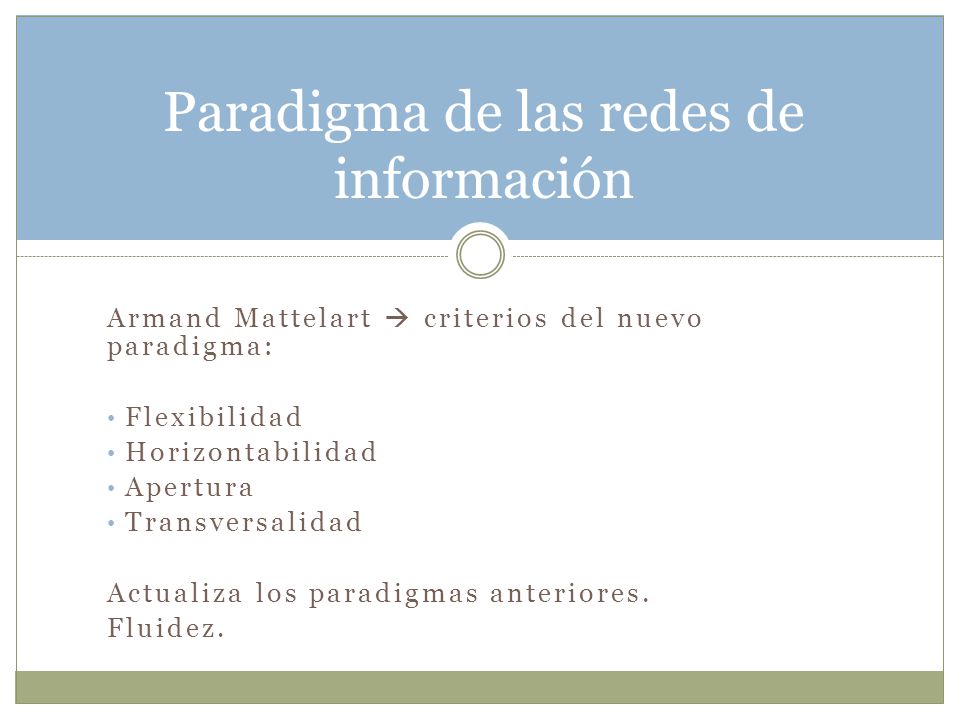 Paradigma de las redes de información

Armand Mattelart → criterios del nuevo paradigma:

• Flexibilidad
• Horizontabilidad
• Apertura
• Transversalidad

Actualiza los paradigmas anteriores.
Fluidez.